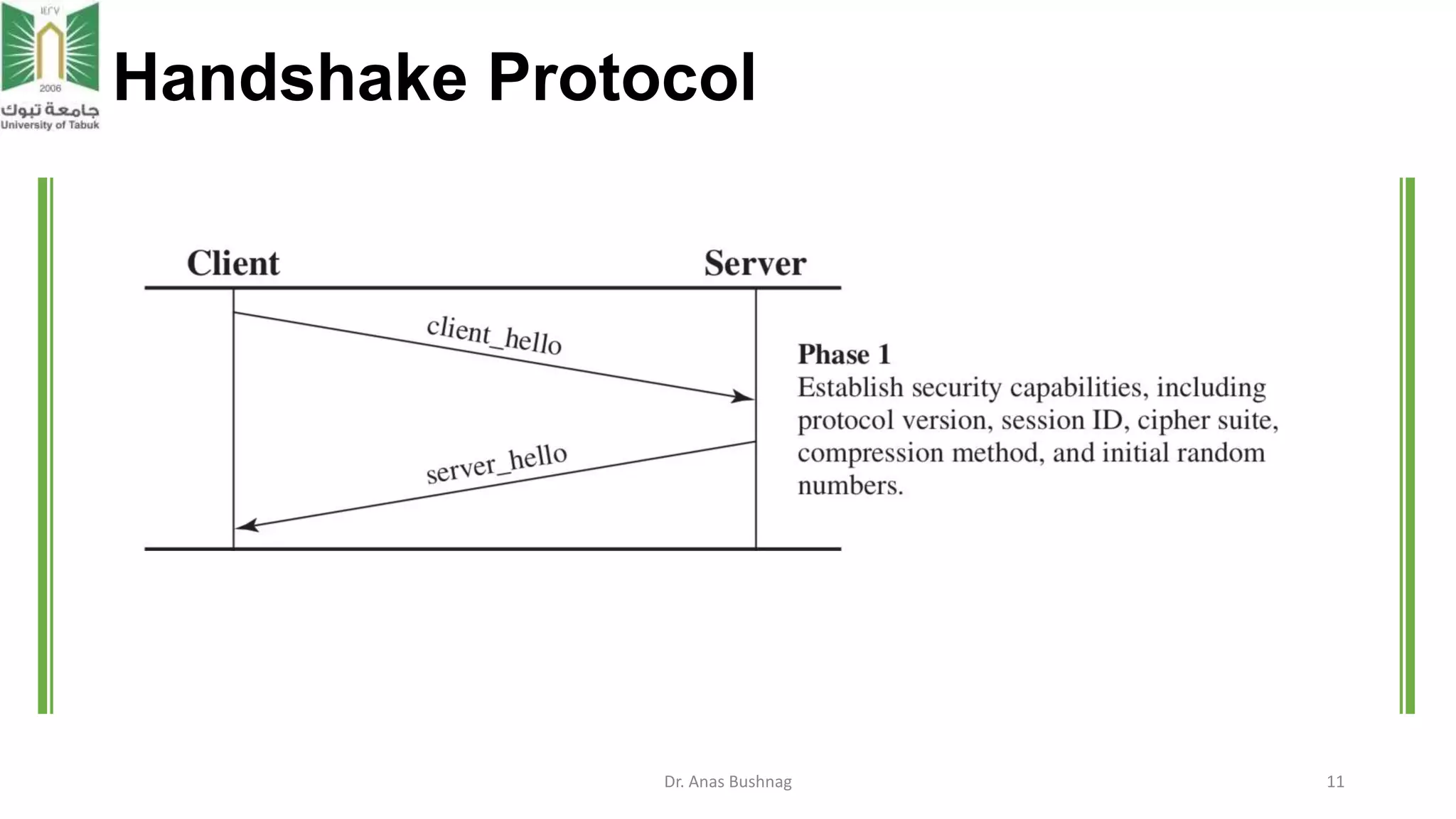 ١٤٢٧
2006
جامعة تبوك
University of Tabuk

Handshake Protocol

Client

Server

client_hello

server_hello

Phase 1
Establish security capabilities, including protocol version, session ID, cipher suite, compression method, and initial random numbers.

Dr. Anas Bushnag

11